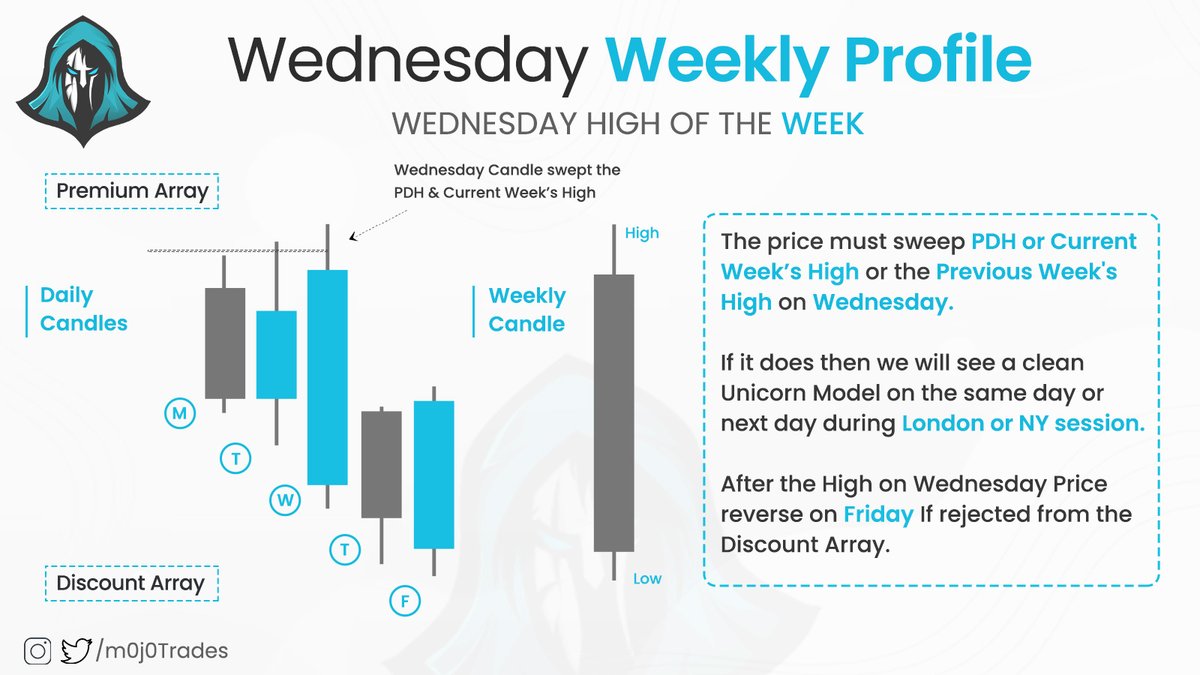 Wednesday Weekly Profile

WEDNESDAY HIGH OF THE WEEK

Premium Array

Wednesday Candle swept the PDH & Current Week's High

Daily Candles

M

T

W

T

F

Discount Array

Weekly Candle

High

Low

The price must sweep PDH or Current Week's High or the Previous Week's High on Wednesday.

If it does then we will see a clean Unicorn Model on the same day or next day during London or NY session.

After the High on Wednesday Price reverse on Friday If rejected from the Discount Array.

/m0j0Trades